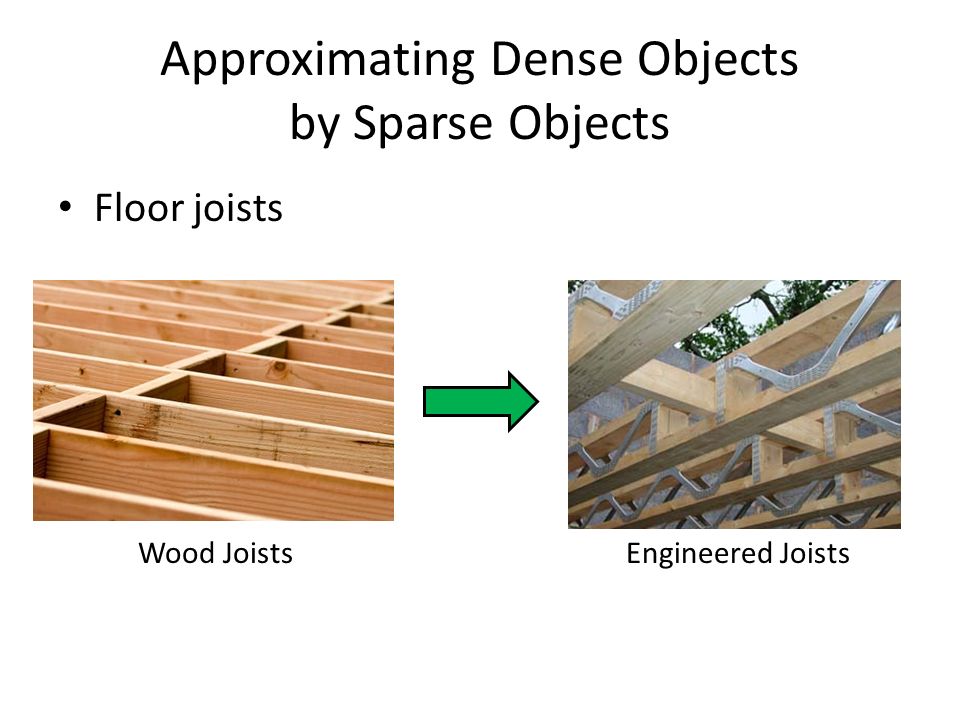 Approximating Dense Objects by Sparse Objects

• Floor joists

Wood Joists

Engineered Joists